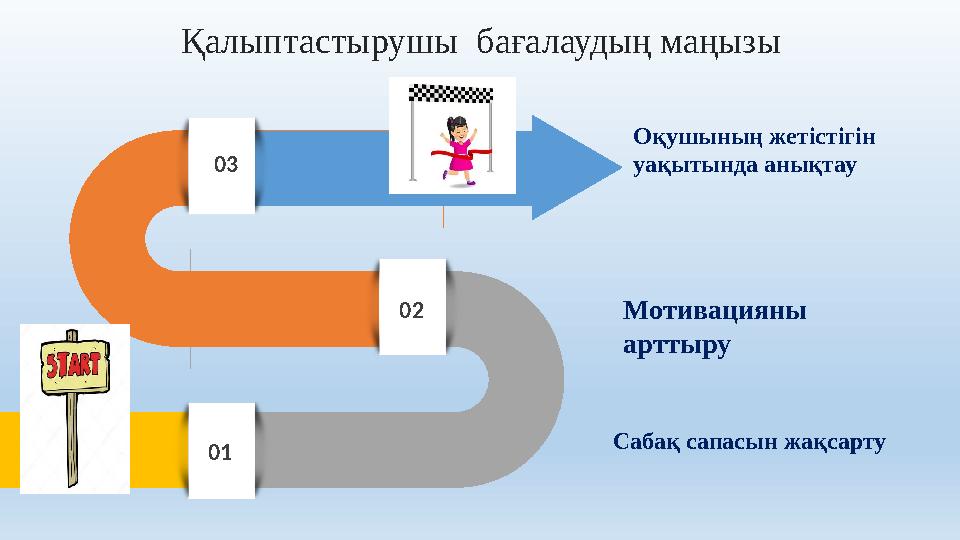 Қалыптастырушы бағалаудың маңызы

03

Оқушының жетістігін уақытында анықтау

02

Мотивацияны арттыру

START

01

Сабақ сапасын жақсарту